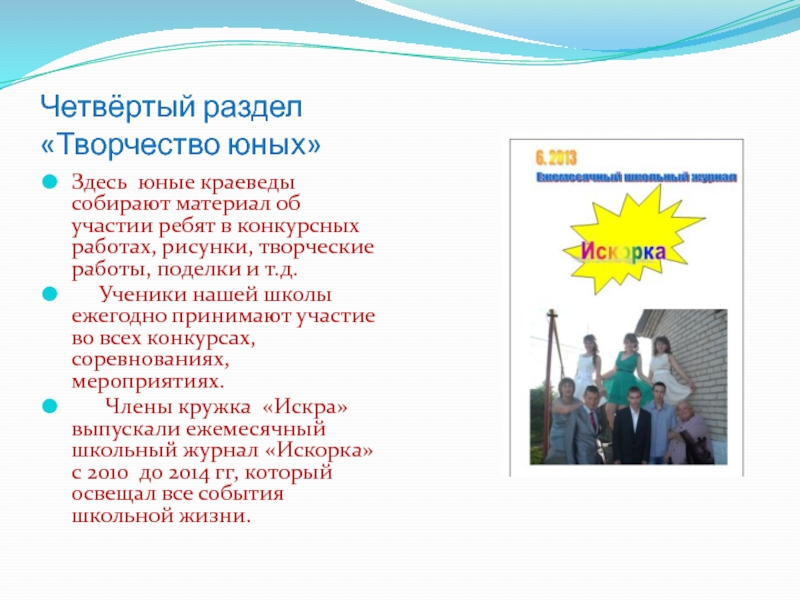 Четвёртый раздел «Творчество юных»

Здесь юные краеведы собирают материал об участии ребят в конкурсных работах, рисунки, творческие работы, поделки и т.д.

Ученики нашей школы ежегодно принимают участие во всех конкурсах, соревнованиях, мероприятиях.

Члены кружка «Искра» выпускали ежемесячный школьный журнал «Искорка» с 2010 до 2014 гг, который освещал все события школьной жизни.

6. 2013

Ежемесячный школьный журнал

Искорка